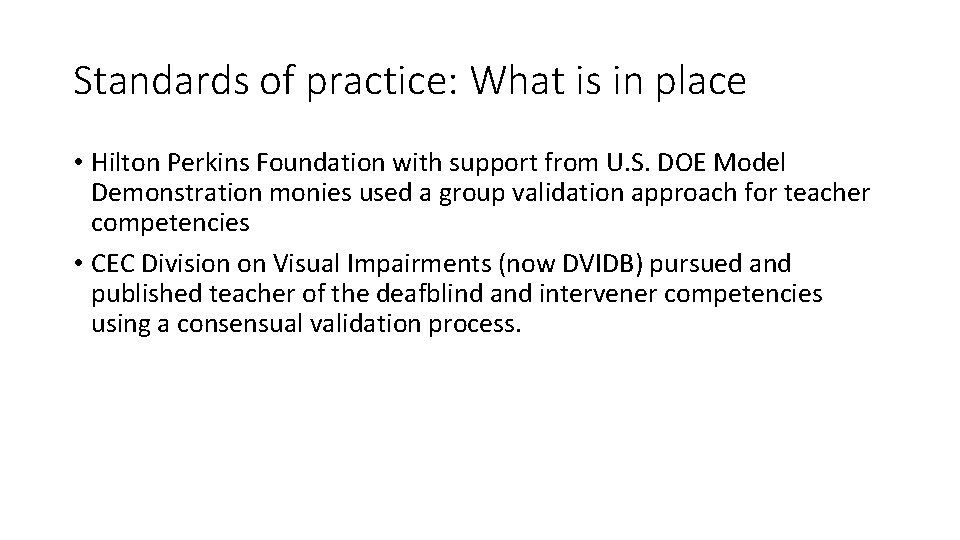 Standards of practice: What is in place

• Hilton Perkins Foundation with support from U.S. DOE Model Demonstration monies used a group validation approach for teacher competencies

• CEC Division on Visual Impairments (now DVIDB) pursued and published teacher of the deafblind and intervener competencies using a consensual validation process.